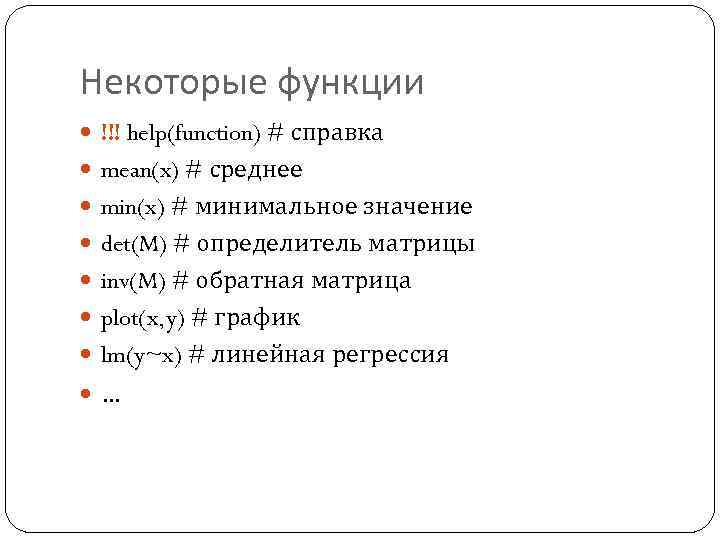 Некоторые функции

!!! help(function) # справка

mean(x) # среднее

min(x) # минимальное значение

det(M) # определитель матрицы

inv(M) # обратная матрица

plot(x,y) # график

lm(y~x) # линейная регрессия

…